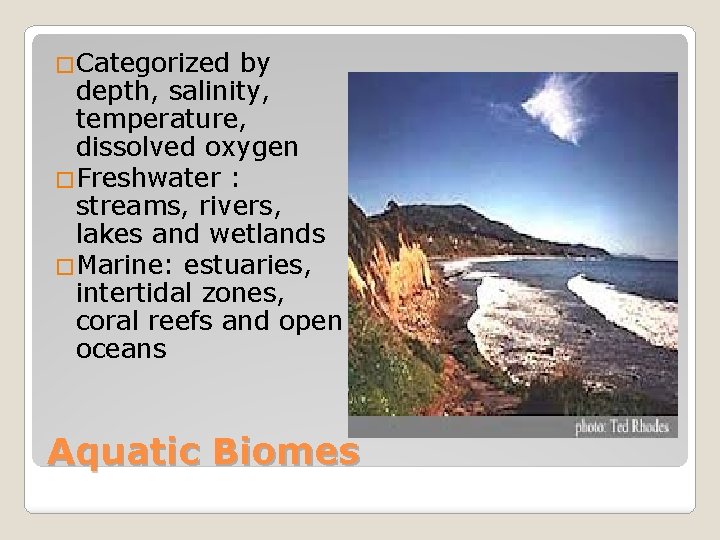 □Categorized by depth, salinity, temperature, dissolved oxygen
□Freshwater : streams, rivers, lakes and wetlands
□Marine: estuaries, intertidal zones, coral reefs and open oceans

photo: Ted Rhodes

Aquatic Biomes